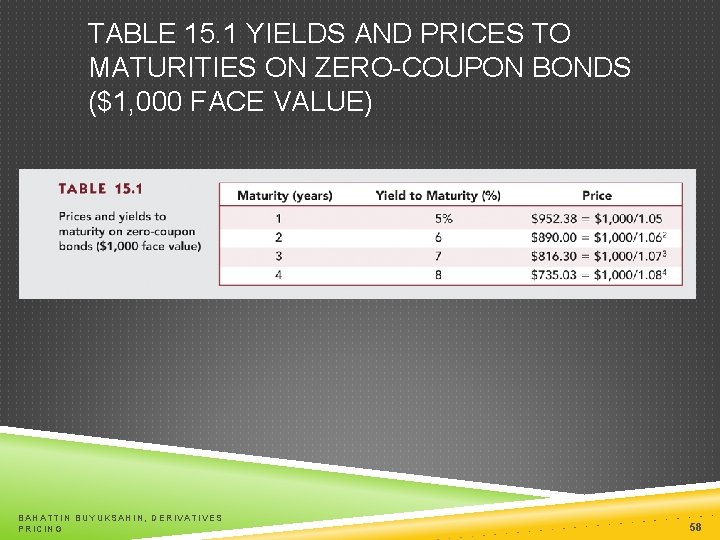 TABLE 15.1 YIELDS AND PRICES TO MATURITIES ON ZERO-COUPON BONDS ($1,000 FACE VALUE)

TABLE 15.1

Prices and yields to maturity on zero-coupon bonds ($1,000 face value)

| Maturity (years) | Yield to Maturity (%) | Price |
|---|---|---|
| 1 | 5% | \$952.38 = \$1,000/1.05 |
| 2 | 6 | \$890.00 = \$1,000/$1.06^2$ |
| 3 | 7 | \$816.30 = \$1,000/$1.07^3$ |
| 4 | 8 | \$735.03 = \$1,000/$1.08^4$ |

BAHATTIN BUYUKSAHIN, DERIVATIVES PRICING

58